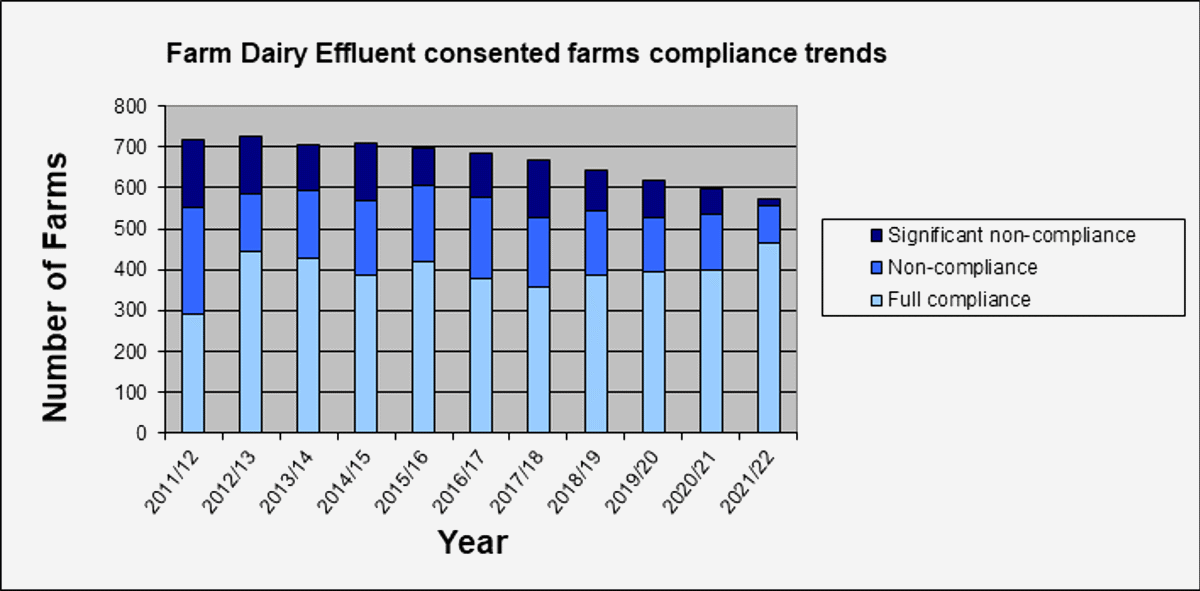 Farm Dairy Effluent consented farms compliance trends

Number of Farms

800
700
600
500
400
300
200
100
0

2011/12
2012/13
2013/14
2014/15
2015/16
2016/17
2017/18
2018/19
2019/20
2020/21
2021/22

Year

Significant non-compliance
Non-compliance
Full compliance